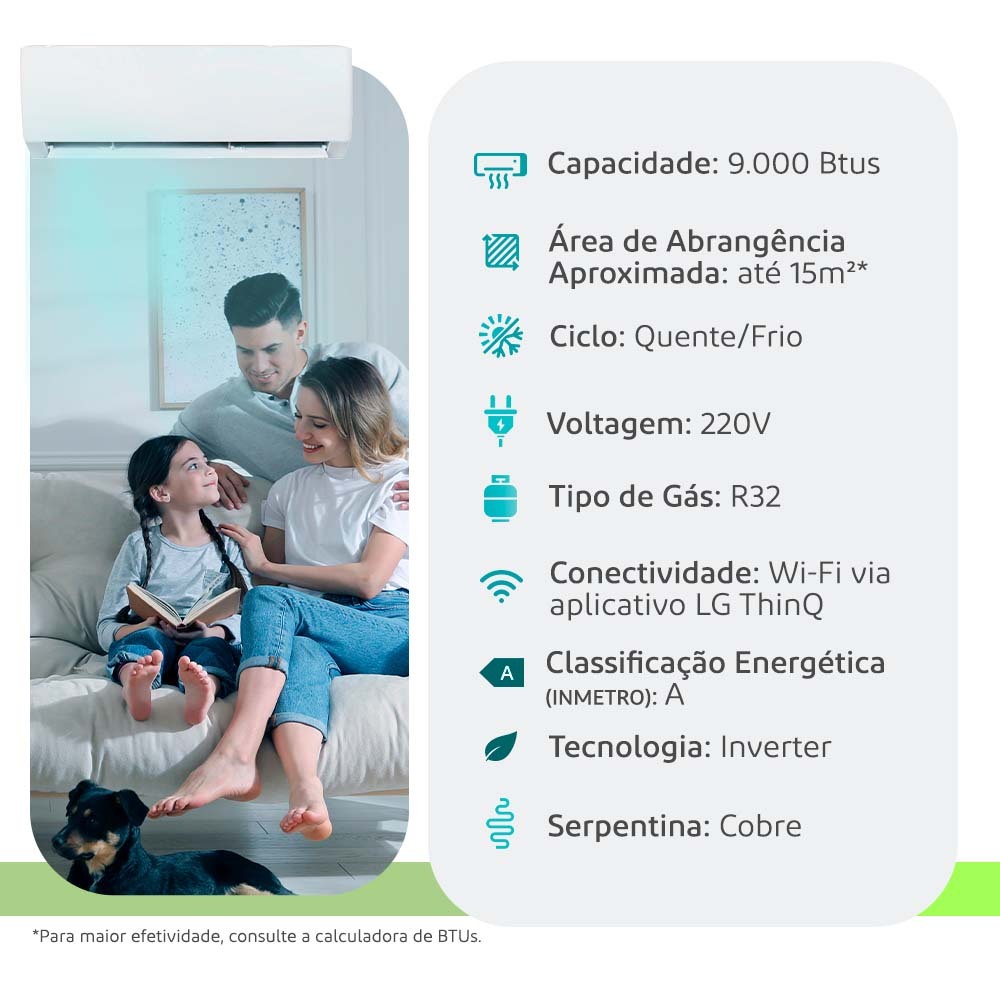 Capacidade: 9.000 Btus

Área de Abrangência Aproximada: até 15m²*

Ciclo: Quente/Frio

Voltagem: 220V

Tipo de Gás: R32

Conectividade: Wi-Fi via aplicativo LG ThinQ

A

Classificação Energética (INMETRO): A

Tecnologia: Inverter

Serpentina: Cobre

*Para maior efetividade, consulte a calculadora de BTUs.